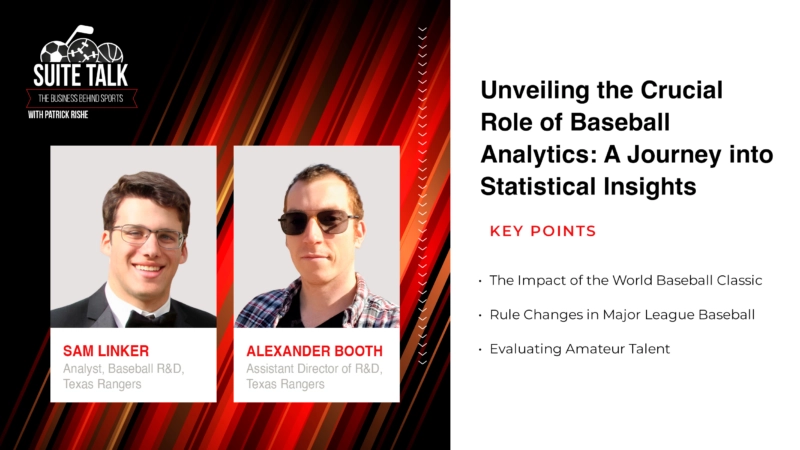 SUITE TALK
THE BUSINESS BEHIND SPORTS
WITH PATRICK RISHE

SAM LINKER
Analyst, Baseball R&D, Texas Rangers

ALEXANDER BOOTH
Assistant Director of R&D, Texas Rangers

Unveiling the Crucial Role of Baseball Analytics: A Journey into Statistical Insights

KEY POINTS

• The Impact of the World Baseball Classic
• Rule Changes in Major League Baseball
• Evaluating Amateur Talent